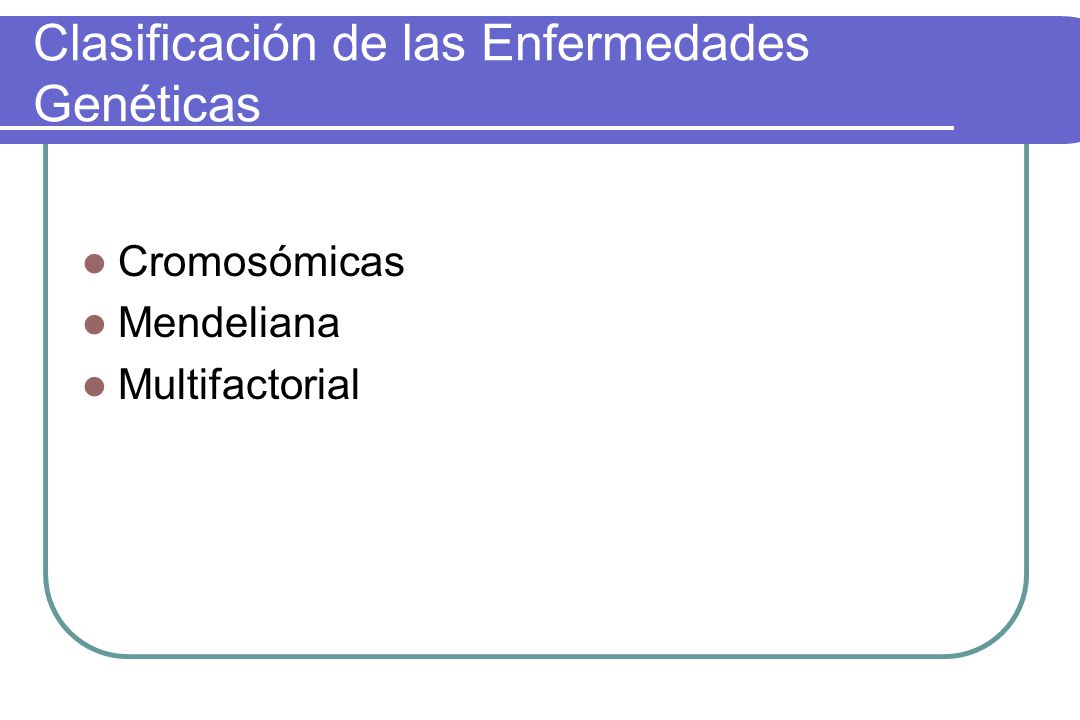 Clasificación de las Enfermedades Genéticas

- Cromosómicas
- Mendeliana
- Multifactorial